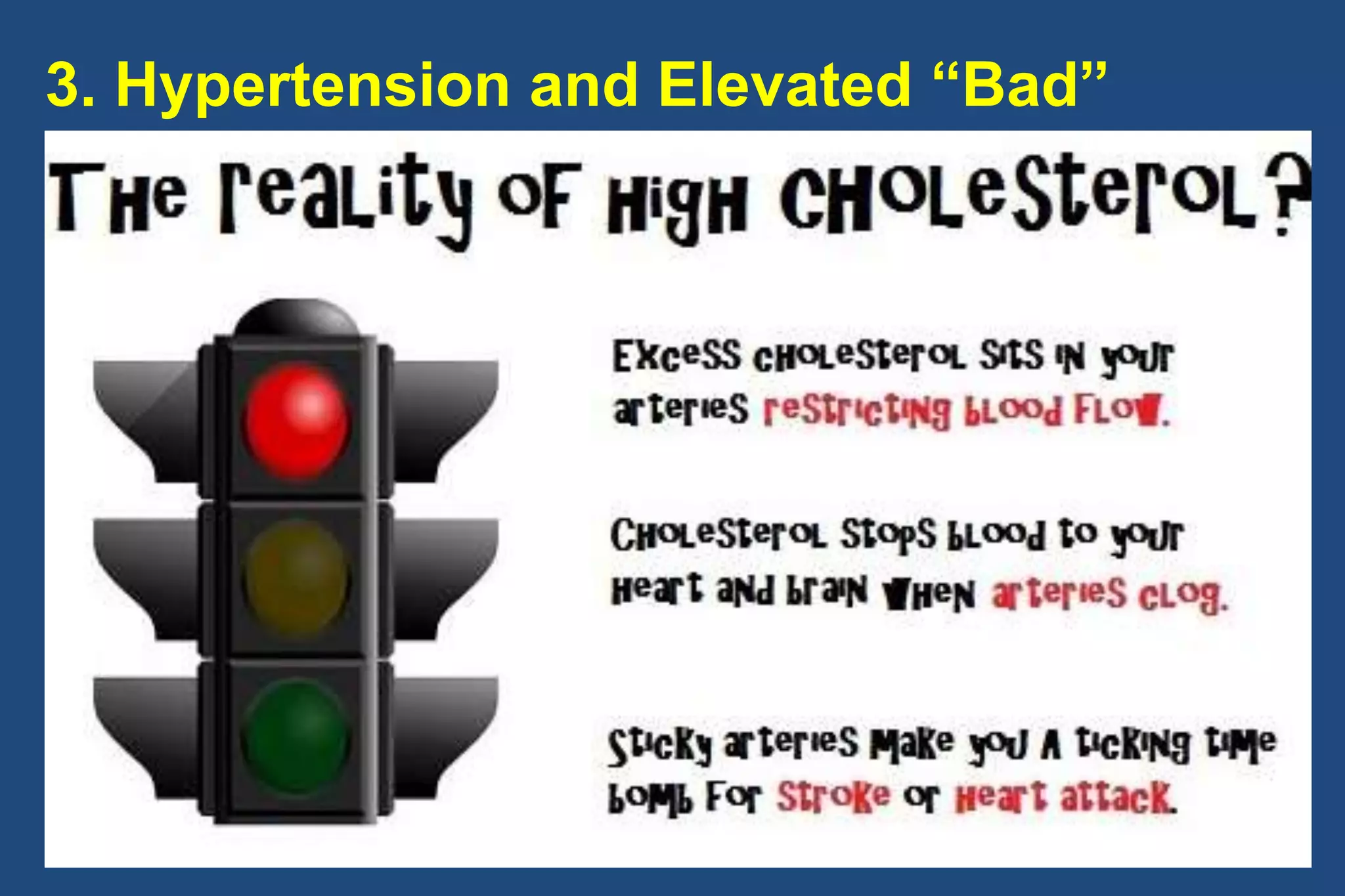 3. Hypertension and Elevated “Bad”

The reality of high cholesterol?

Excess cholesterol sits in your arteries restricting blood flow.

Cholesterol stops blood to your heart and brain when arteries clog.

Sticky arteries make you a ticking time bomb for stroke or heart attack.